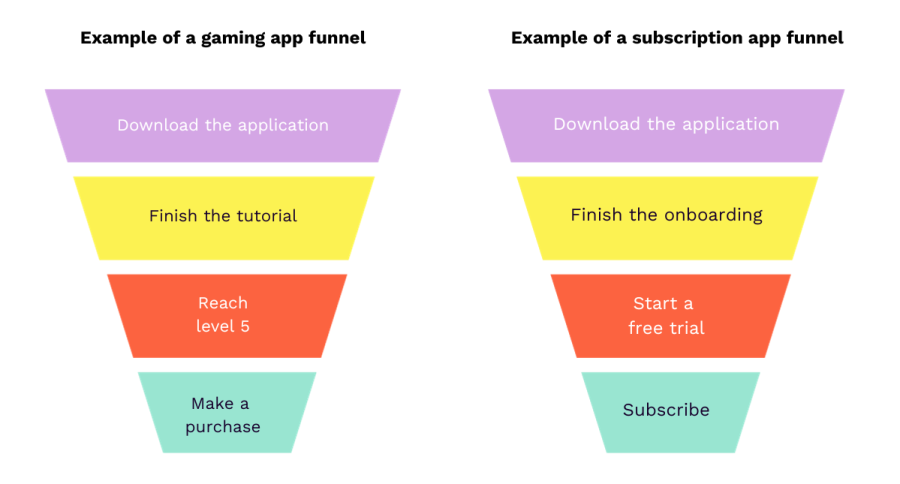 Example of a gaming app funnel

Download the application

Finish the tutorial

Reach level 5

Make a purchase

Example of a subscription app funnel

Download the application

Finish the onboarding

Start a free trial

Subscribe